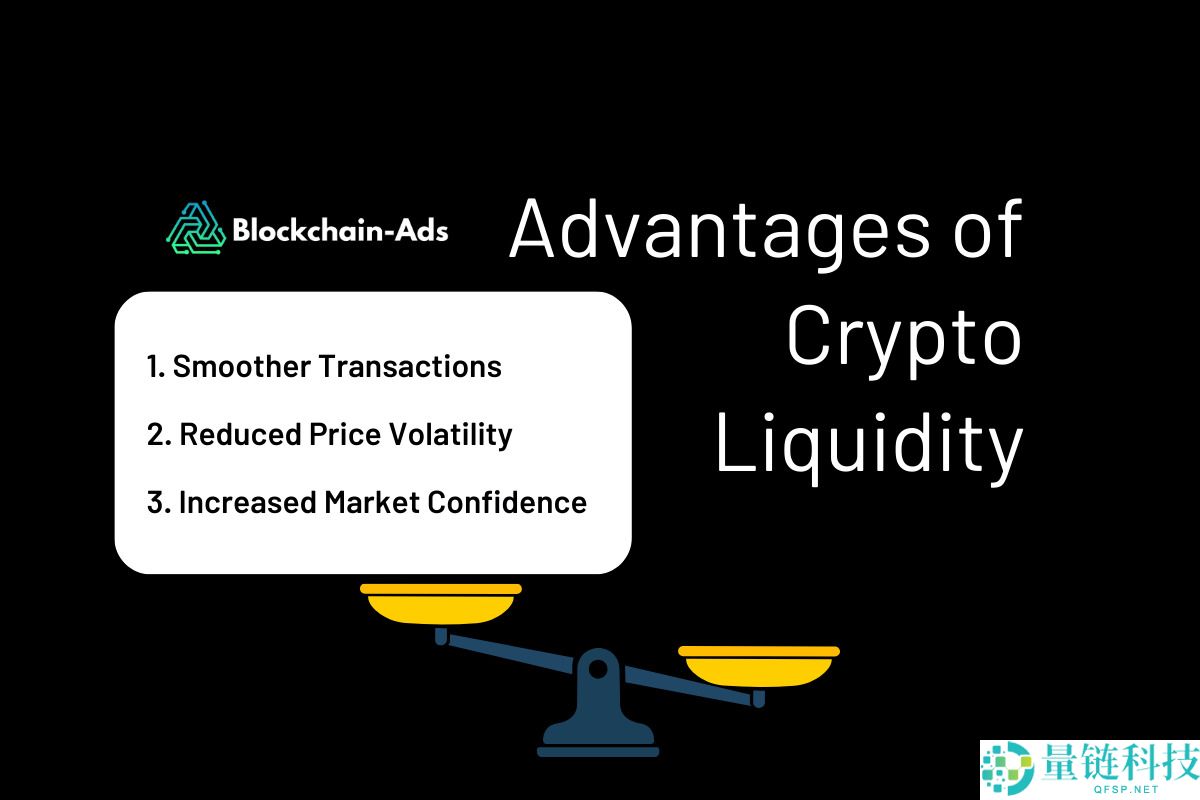 Blockchain-Ads

Advantages of Crypto Liquidity

1. Smoother Transactions

2. Reduced Price Volatility

3. Increased Market Confidence

量链科技
QFSP.NET